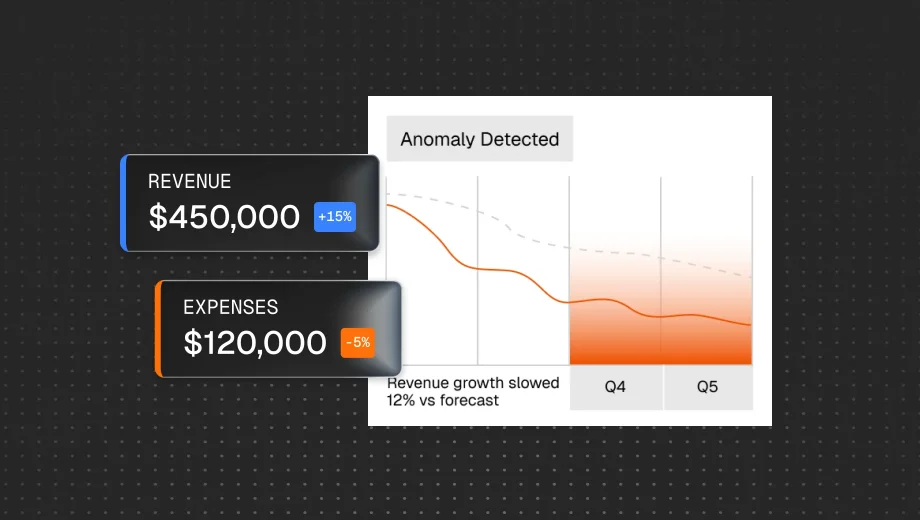 Anomaly Detected

REVENUE
$450,000 +15%

EXPENSES
$120,000 -5%

Revenue growth slowed 12% vs forecast

Q4

Q5